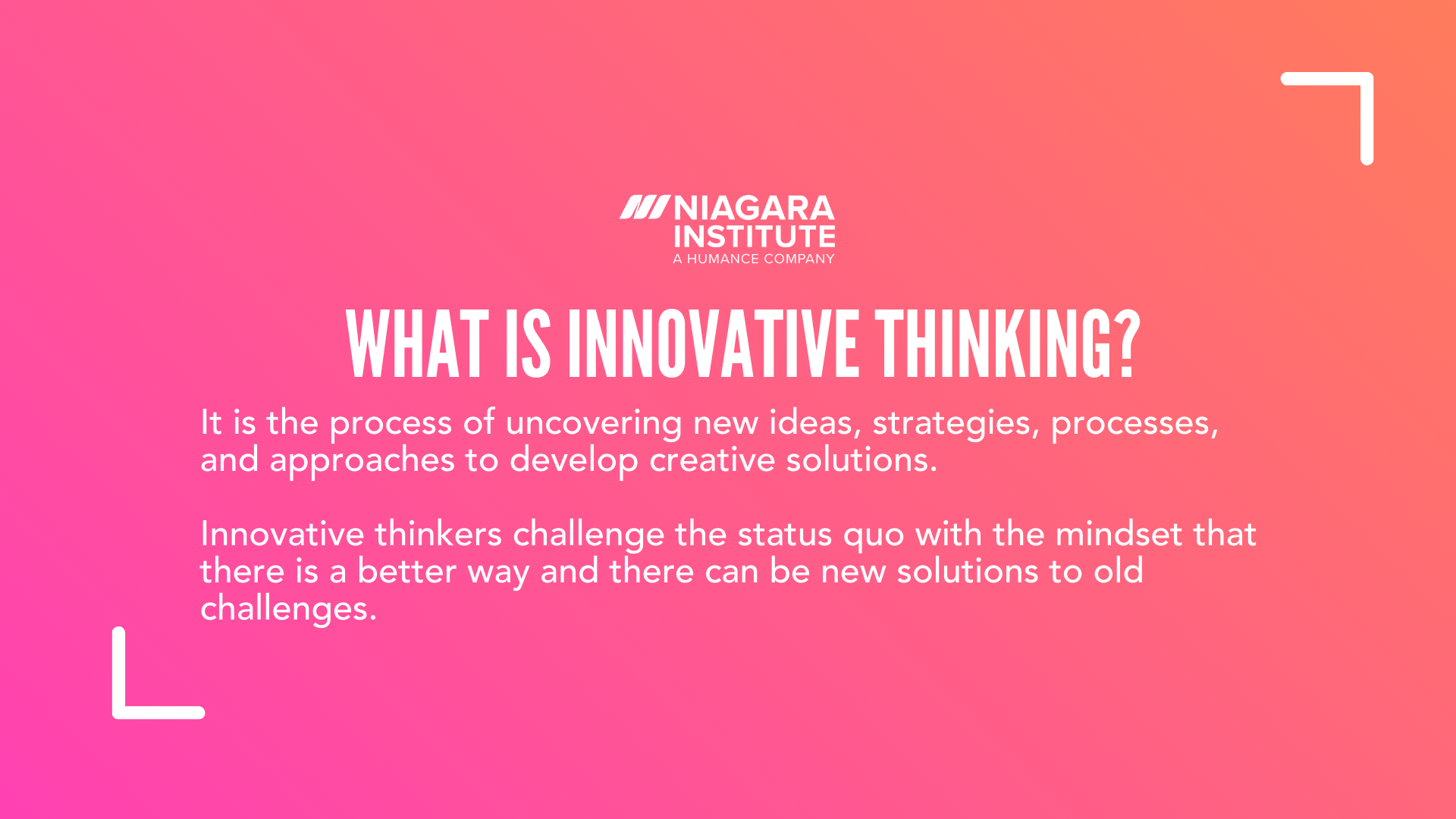 NIAGARA INSTITUTE
A HUMANCE COMPANY

WHAT IS INNOVATIVE THINKING?

It is the process of uncovering new ideas, strategies, processes, and approaches to develop creative solutions.

Innovative thinkers challenge the status quo with the mindset that there is a better way and there can be new solutions to old challenges.